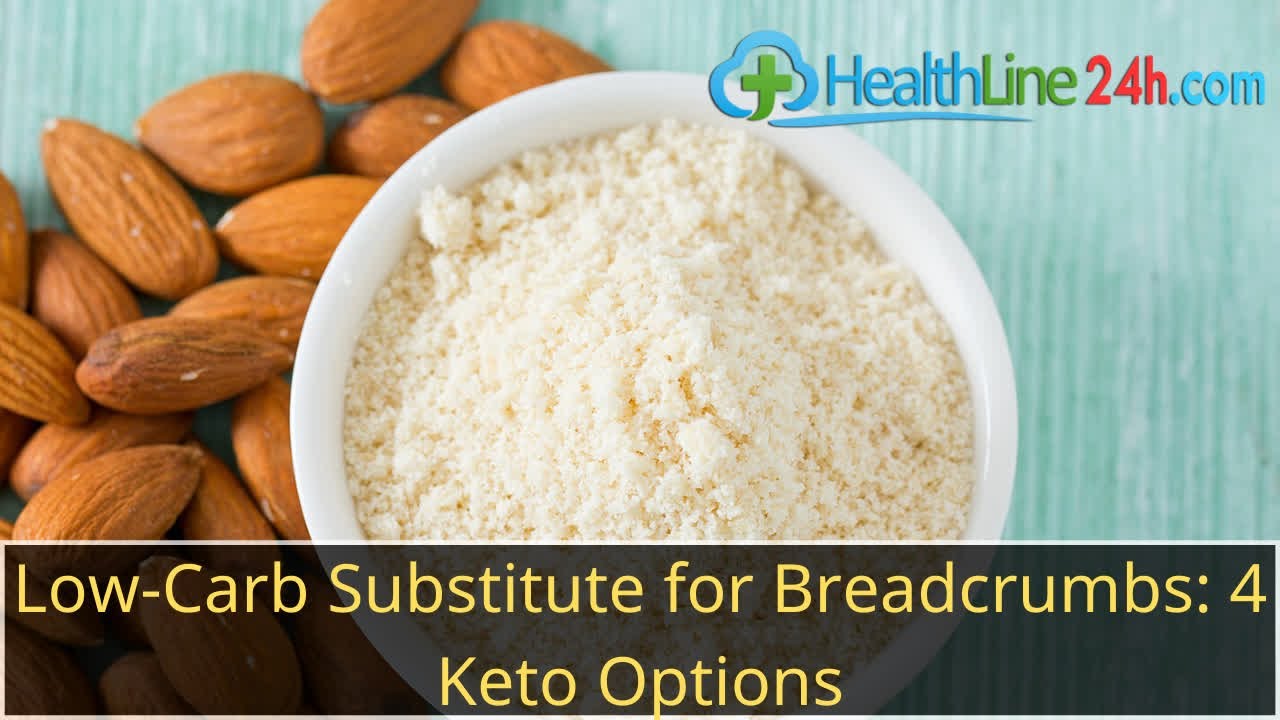 HealthLine24h.com

Low-Carb Substitute for Breadcrumbs: 4 Keto Options